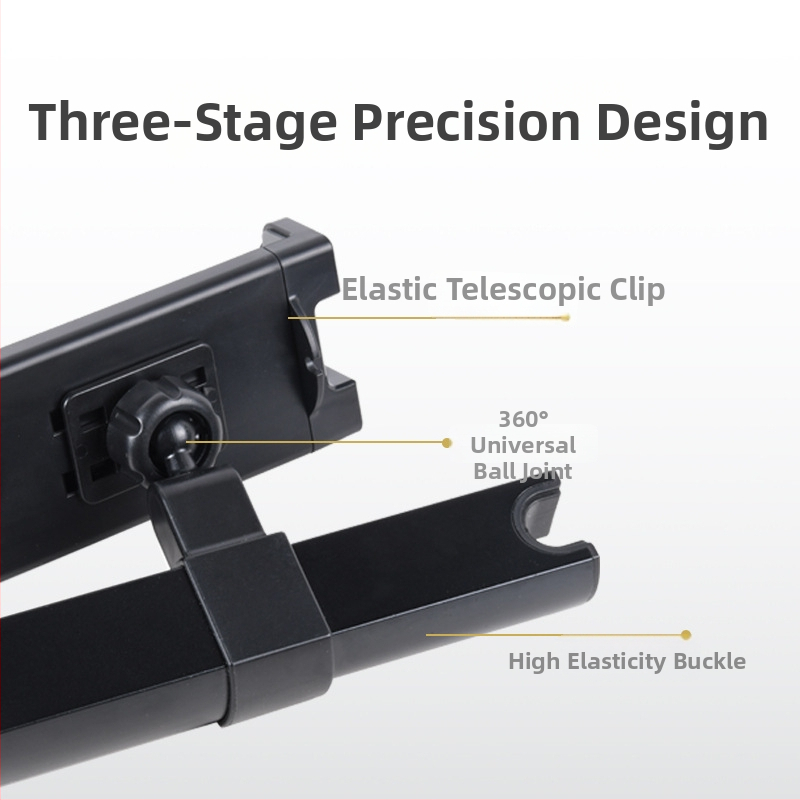 Three-Stage Precision Design

Elastic Telescopic Clip

360°
Universal
Ball Joint

High Elasticity Buckle